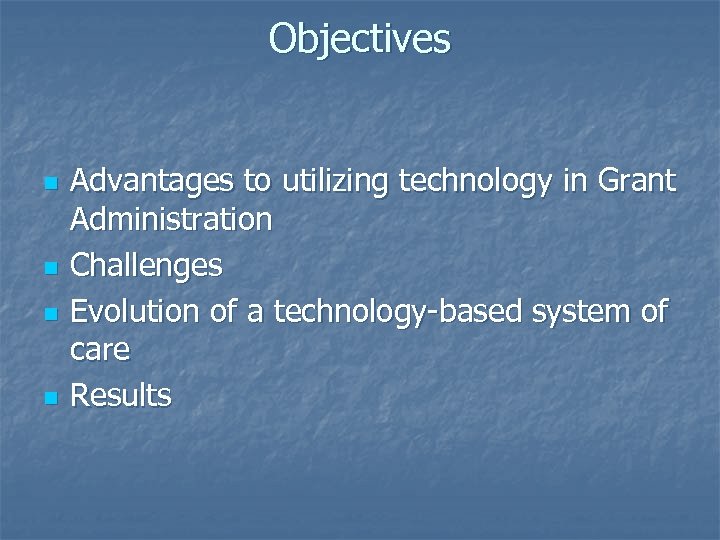 Objectives

- Advantages to utilizing technology in Grant Administration
- Challenges
- Evolution of a technology-based system of care
- Results